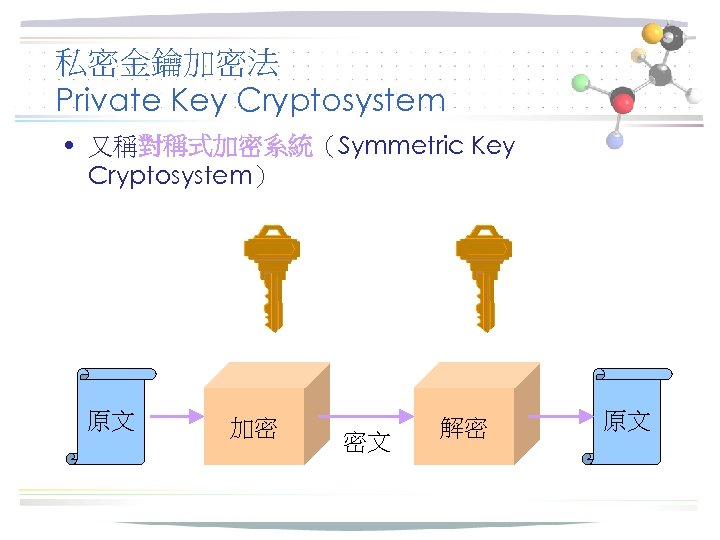 私密金鑰加密法
Private Key Cryptosystem

• 又稱對稱式加密系統（Symmetric Key Cryptosystem）

原文

加密

密文

解密

原文